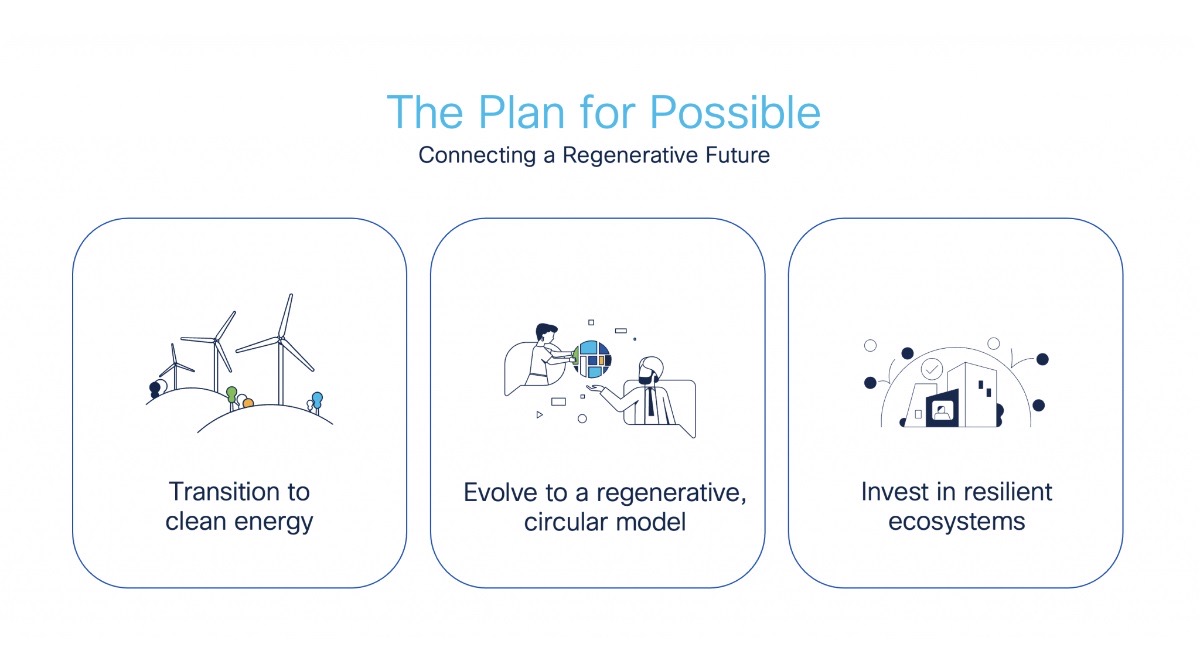 The Plan for Possible

Connecting a Regenerative Future

Transition to clean energy

Evolve to a regenerative, circular model

Invest in resilient ecosystems